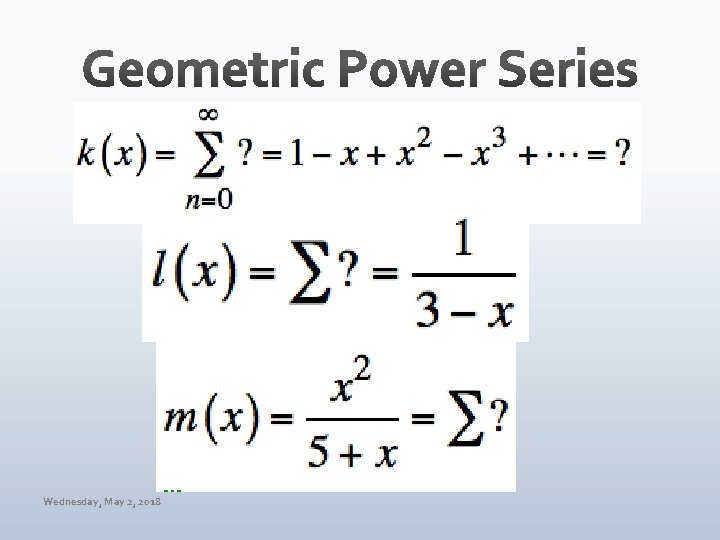 Geometric Power Series

$k(x) = \sum_{n=0}^{\infty} ? = 1 - x + x^2 - x^3 + \cdots = ?$

$l(x) = \sum ? = \frac{1}{3-x}$

$m(x) = \frac{x^2}{5+x} = \sum ?$

Wednesday, May 2, 2018